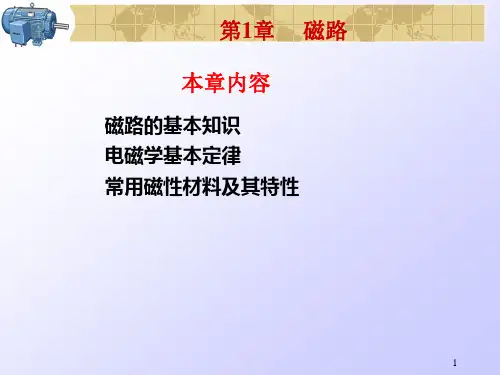 第1章　磁路

本章内容

磁路的基本知识
电磁学基本定律
常用磁性材料及其特性

1